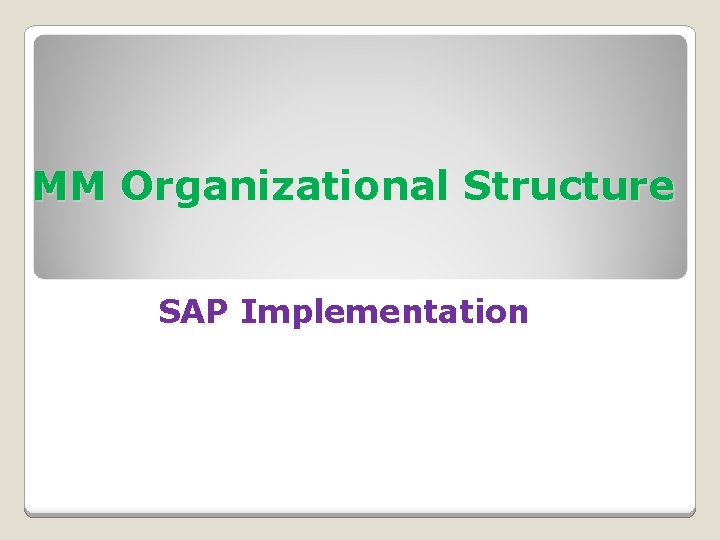 MM Organizational Structure

SAP Implementation